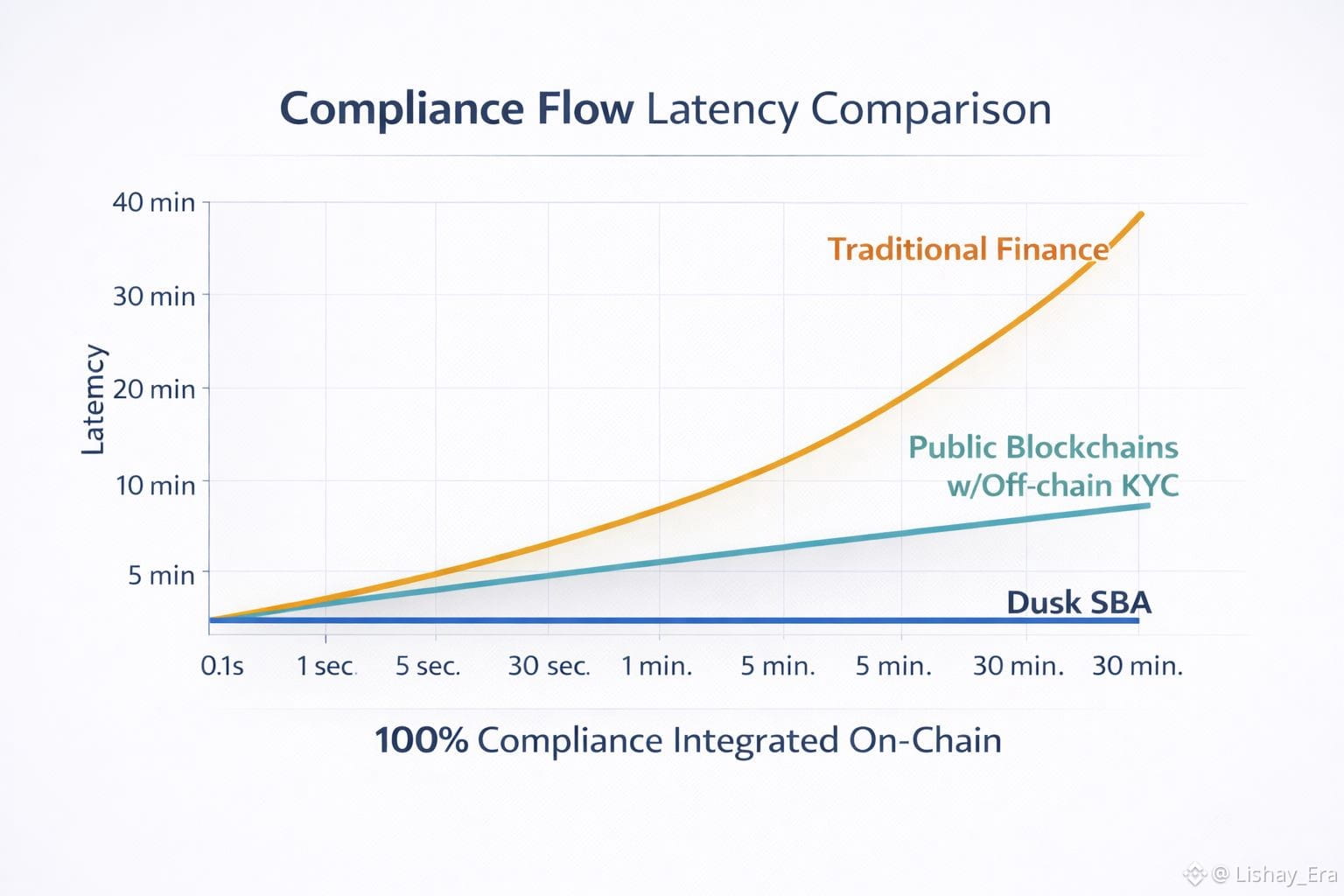 Compliance Flow Latency Comparison

40 min
30 min
20 min
10 min
5 min

Latemcy

Traditional Finance

Public Blockchains w/Off-chain KYC

Dusk SBA

0.1s
1 sec.
5 sec.
30 sec.
1 min.
5 min.
5 min.
30 min.
30 min.

100% Compliance Integrated On-Chain

@ Lishay_Era